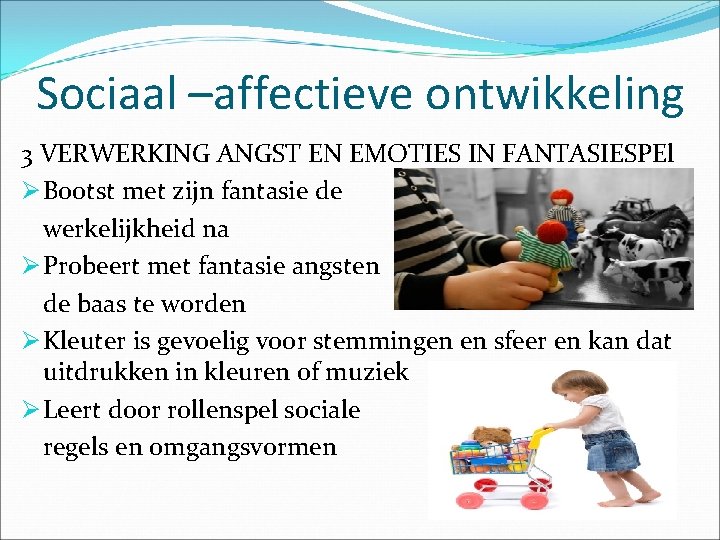 Sociaal –affectieve ontwikkeling

3 VERWERKING ANGST EN EMOTIES IN FANTASIESPEl

➢ Bootst met zijn fantasie de werkelijkheid na

➢ Probeert met fantasie angsten de baas te worden

➢ Kleuter is gevoelig voor stemmingen en sfeer en kan dat uitdrukken in kleuren of muziek

➢ Leert door rollenspel sociale regels en omgangsvormen